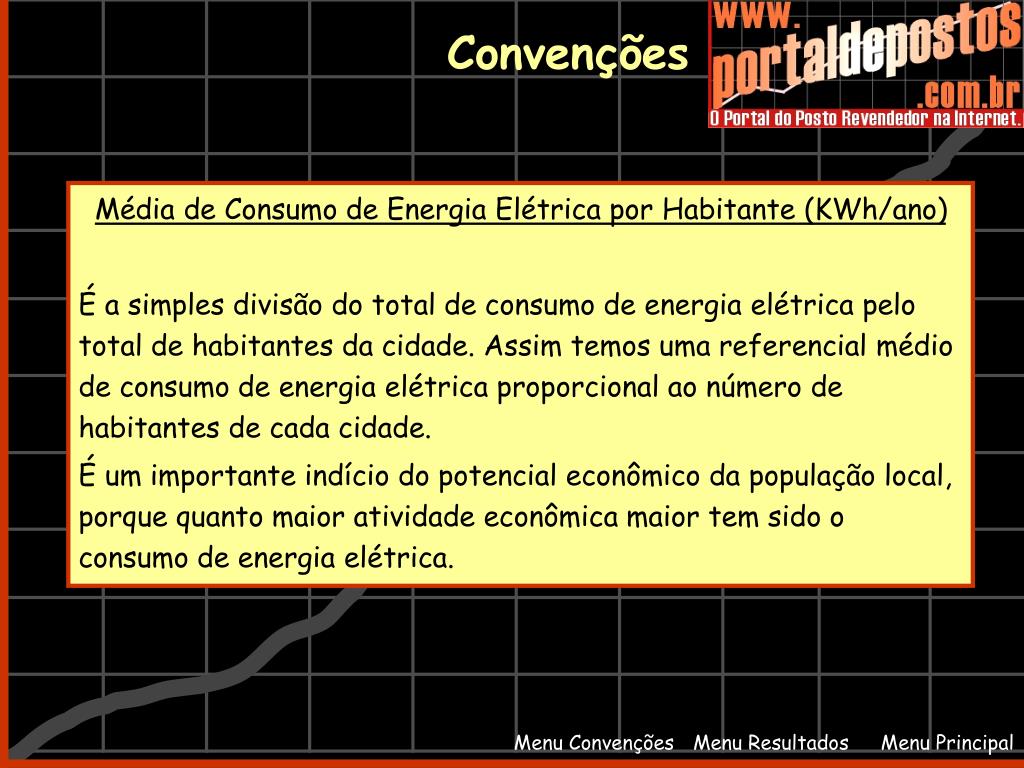 Convenções

www.portaldepostos.com.br
O Portal do Posto Revendedor na Internet.

Média de Consumo de Energia Elétrica por Habitante (KWh/ano)

É a simples divisão do total de consumo de energia elétrica pelo total de habitantes da cidade. Assim temos uma referencial médio de consumo de energia elétrica proporcional ao número de habitantes de cada cidade.

É um importante indício do potencial econômico da população local, porque quanto maior atividade econômica maior tem sido o consumo de energia elétrica.

Menu Convenções Menu Resultados Menu Principal